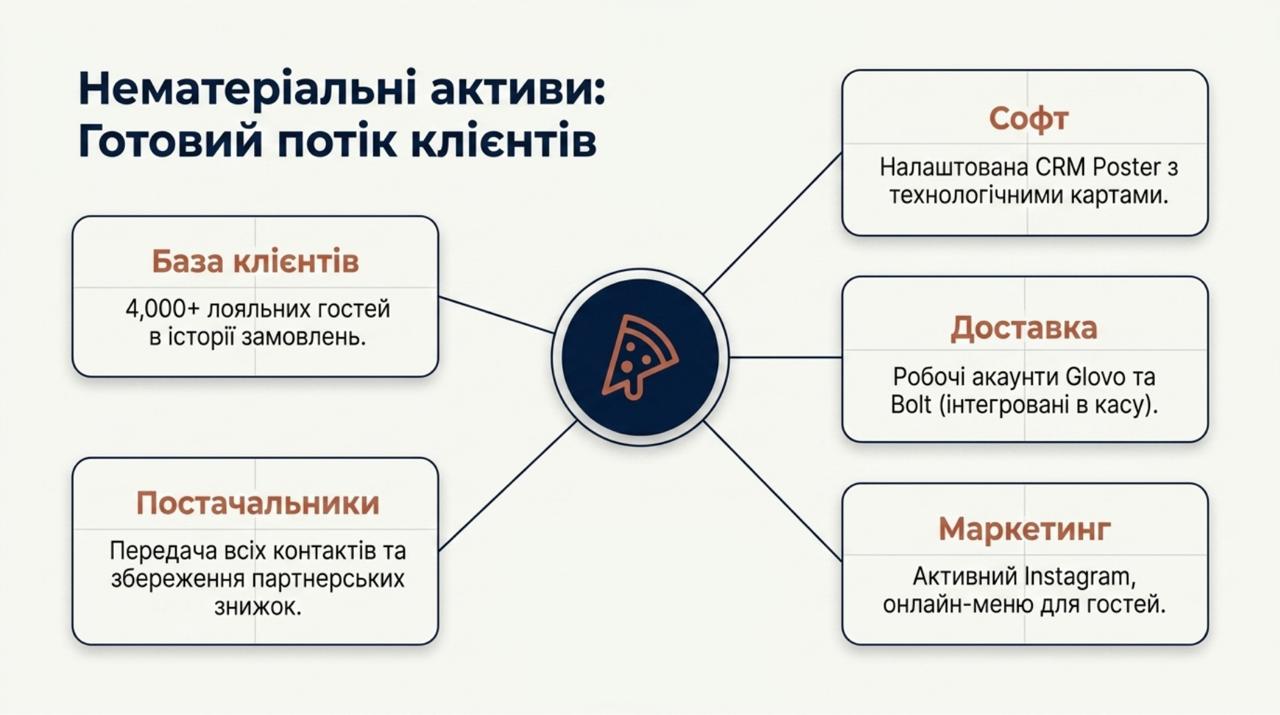 Нематеріальні активи: Готовий потік клієнтів

База клієнтів

4,000+ лояльних гостей в історії замовлень.

Постачальники

Передача всіх контактів та збереження партнерських знижок.

Софт

Налаштована CRM Poster з технологічними картами.

Доставка

Робочі акаунти Glovo та Bolt (інтегровані в касу).

Маркетинг

Активний Instagram, онлайн-меню для гостей.